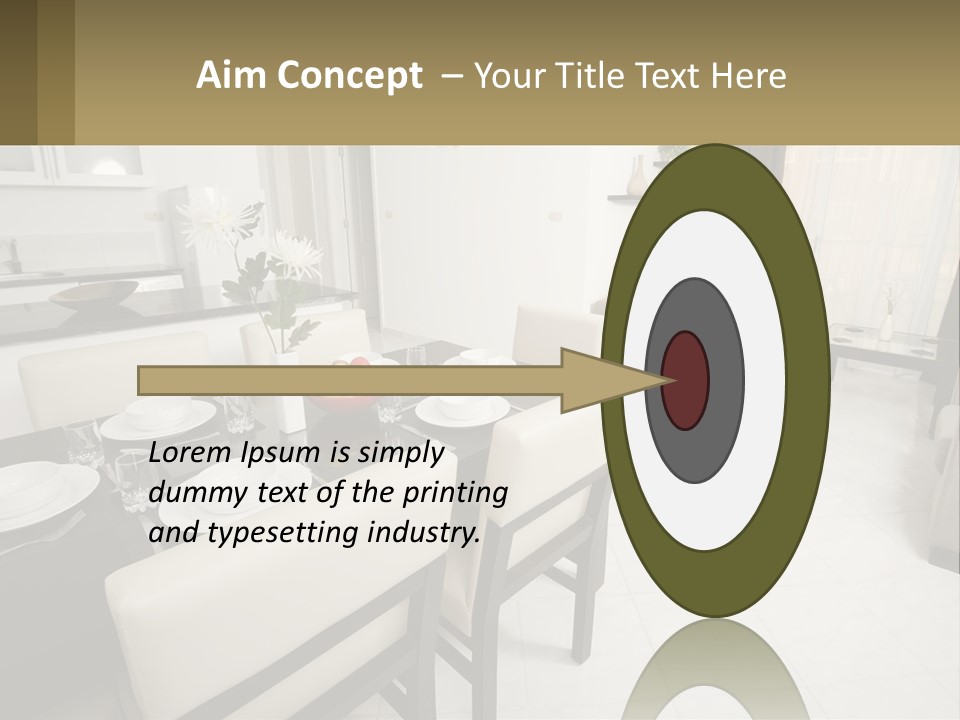 Aim Concept – Your Title Text Here

Lorem Ipsum is simply dummy text of the printing and typesetting industry.